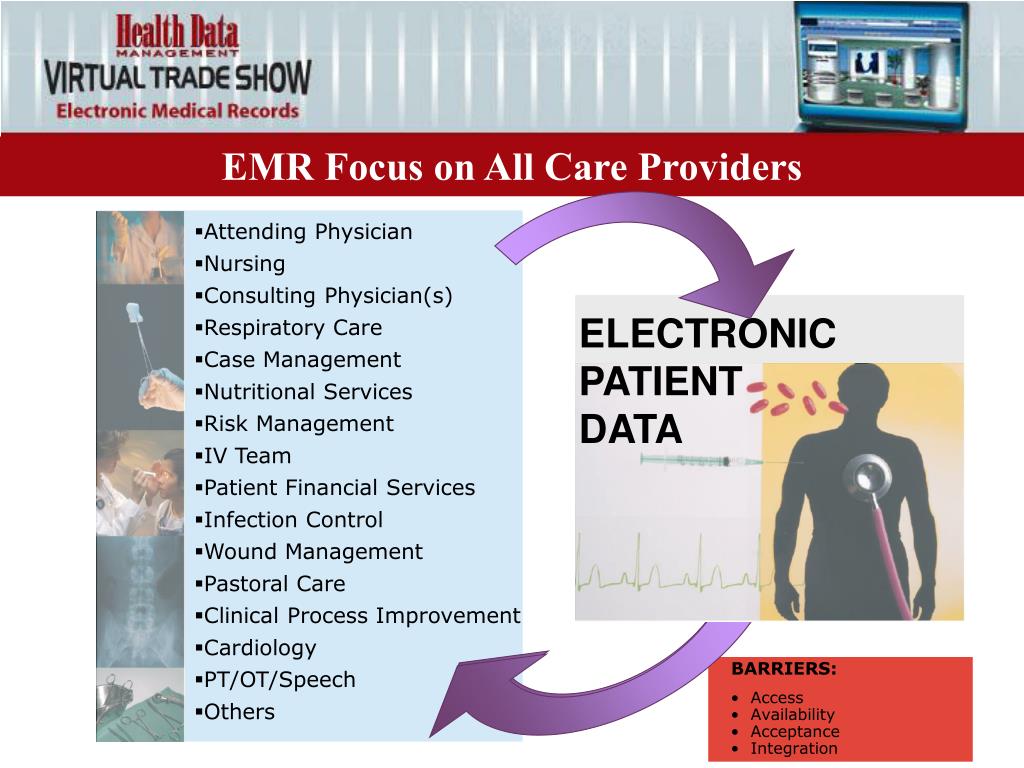 Health Data MANAGEMENT
VIRTUAL TRADE SHOW
Electronic Medical Records

EMR Focus on All Care Providers

▪Attending Physician
▪Nursing
▪Consulting Physician(s)
▪Respiratory Care
▪Case Management
▪Nutritional Services
▪Risk Management
▪IV Team
▪Patient Financial Services
▪Infection Control
▪Wound Management
▪Pastoral Care
▪Clinical Process Improvement
▪Cardiology
▪PT/OT/Speech
▪Others

ELECTRONIC PATIENT DATA

BARRIERS:
• Access
• Availability
• Acceptance
• Integration